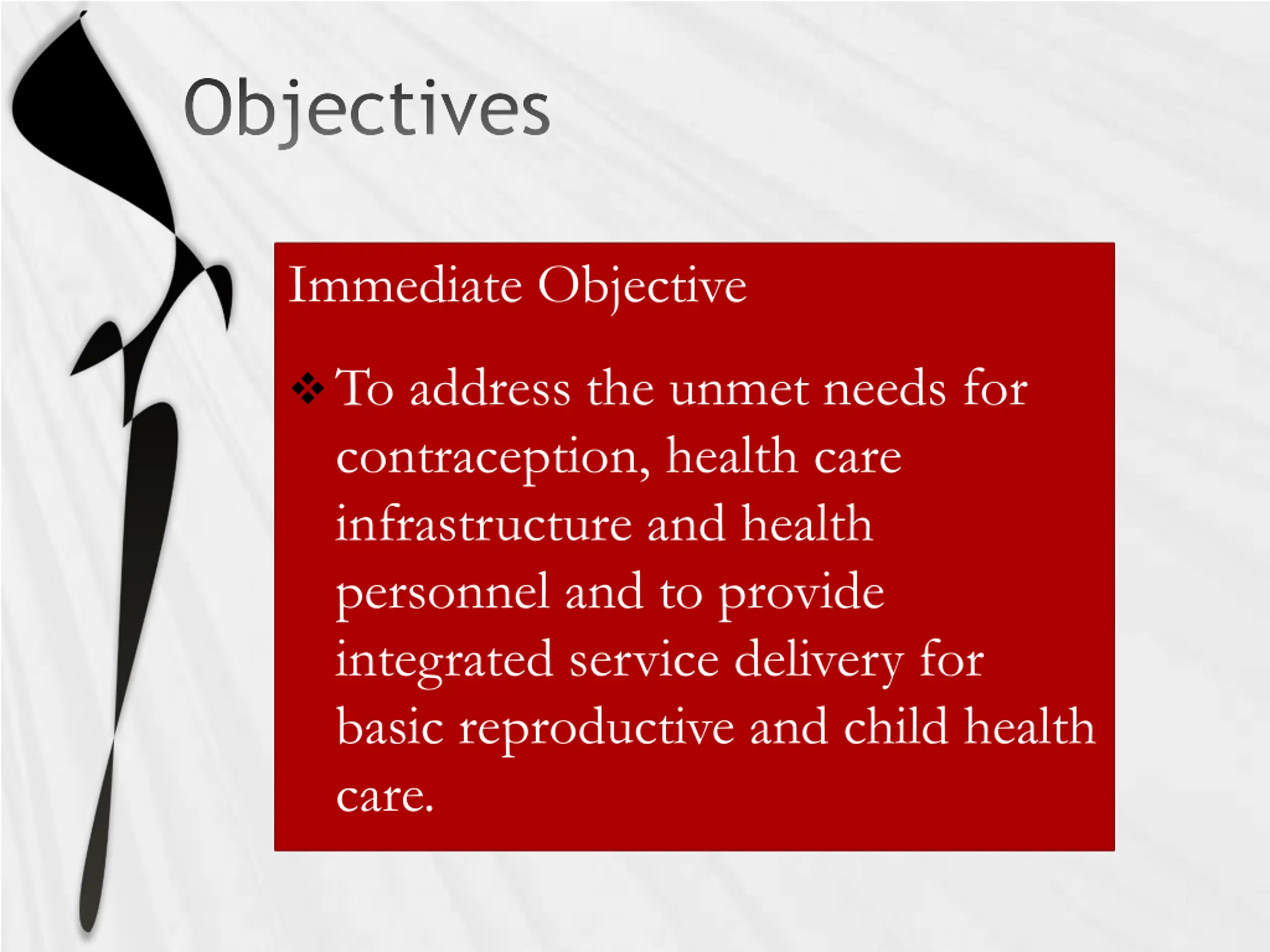 Objectives

Immediate Objective

❖ To address the unmet needs for contraception, health care infrastructure and health personnel and to provide integrated service delivery for basic reproductive and child health care.